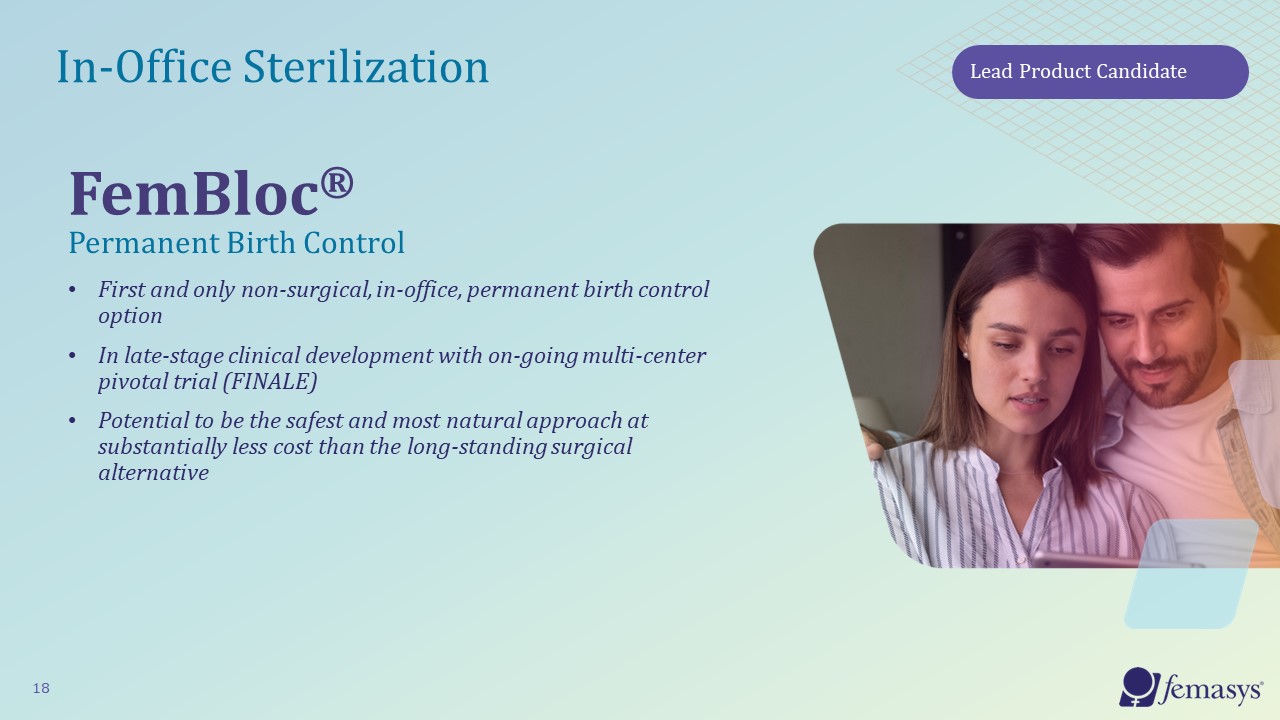 In-Office Sterilization

Lead Product Candidate

FemBloc®
Permanent Birth Control

• First and only non-surgical, in-office, permanent birth control option
• In late-stage clinical development with on-going multi-center pivotal trial (FINALE)
• Potential to be the safest and most natural approach at substantially less cost than the long-standing surgical alternative

18

femasys®